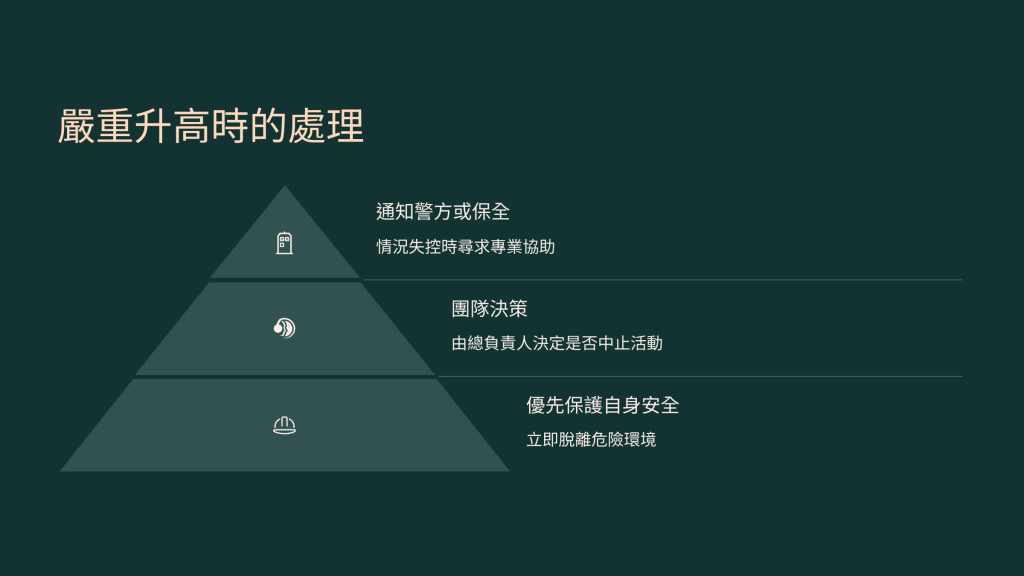 嚴重升高時的處理

通知警方或保全

情況失控時尋求專業協助

團隊決策

由總負責人決定是否中止活動

優先保護自身安全

立即脫離危險環境